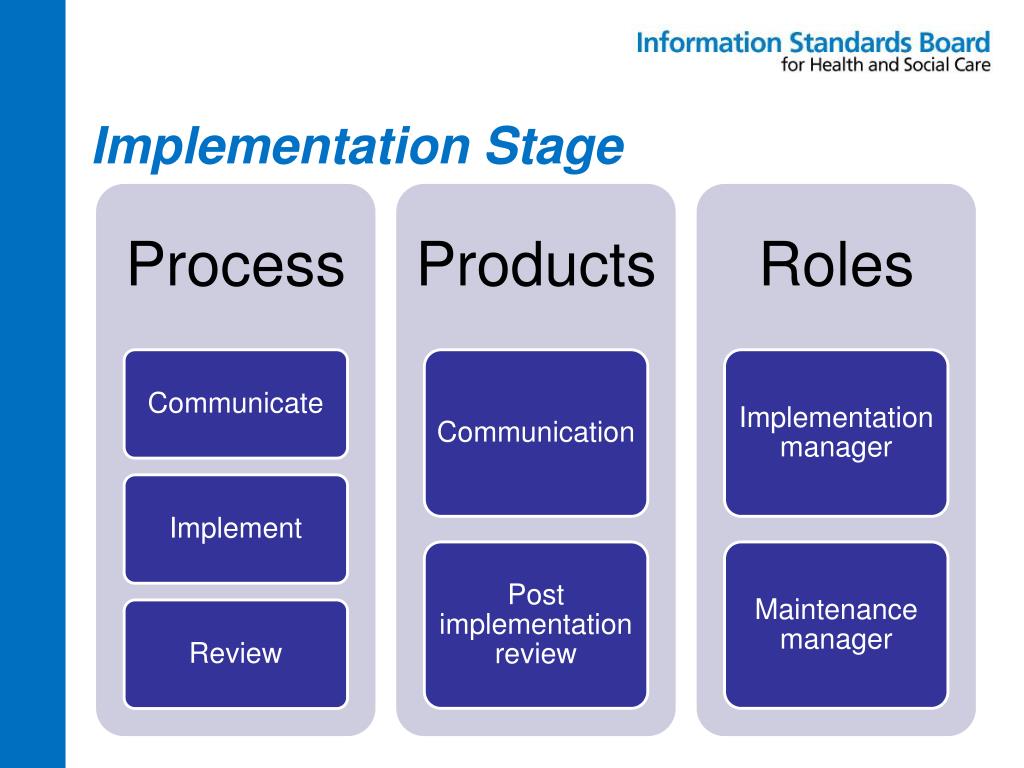 Information Standards Board
for Health and Social Care

Implementation Stage

Process

Communicate

Implement

Review

Products

Communication

Post implementation review

Roles

Implementation manager

Maintenance manager